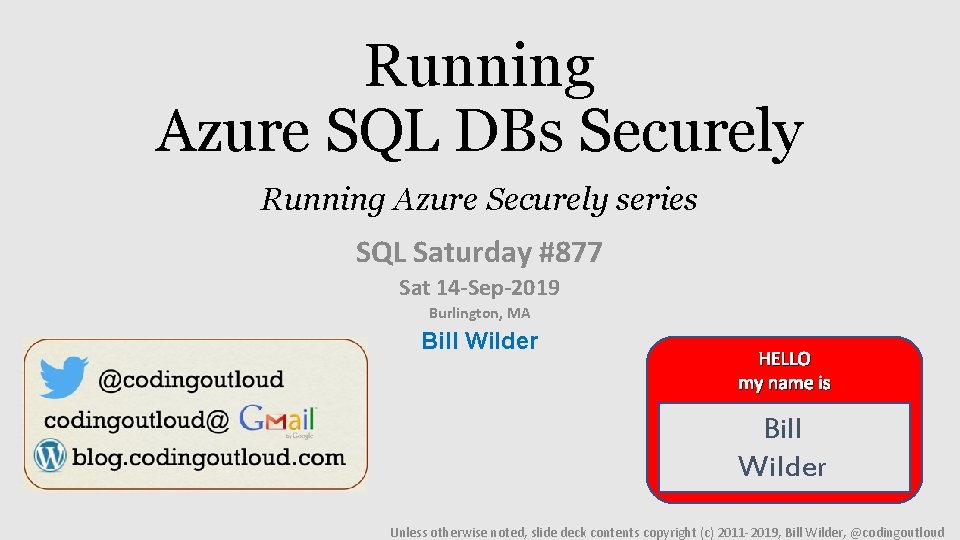 Running
Azure SQL DBs Securely

Running Azure Securely series

SQL Saturday #877

Sat 14-Sep-2019

Burlington, MA

Bill Wilder

@codingoutloud

codingoutloud@ GMail by Google

blog.codingoutloud.com

HELLO
my name is

Bill
Wilder

Unless otherwise noted, slide deck contents copyright (c) 2011-2019, Bill Wilder, @codingoutloud